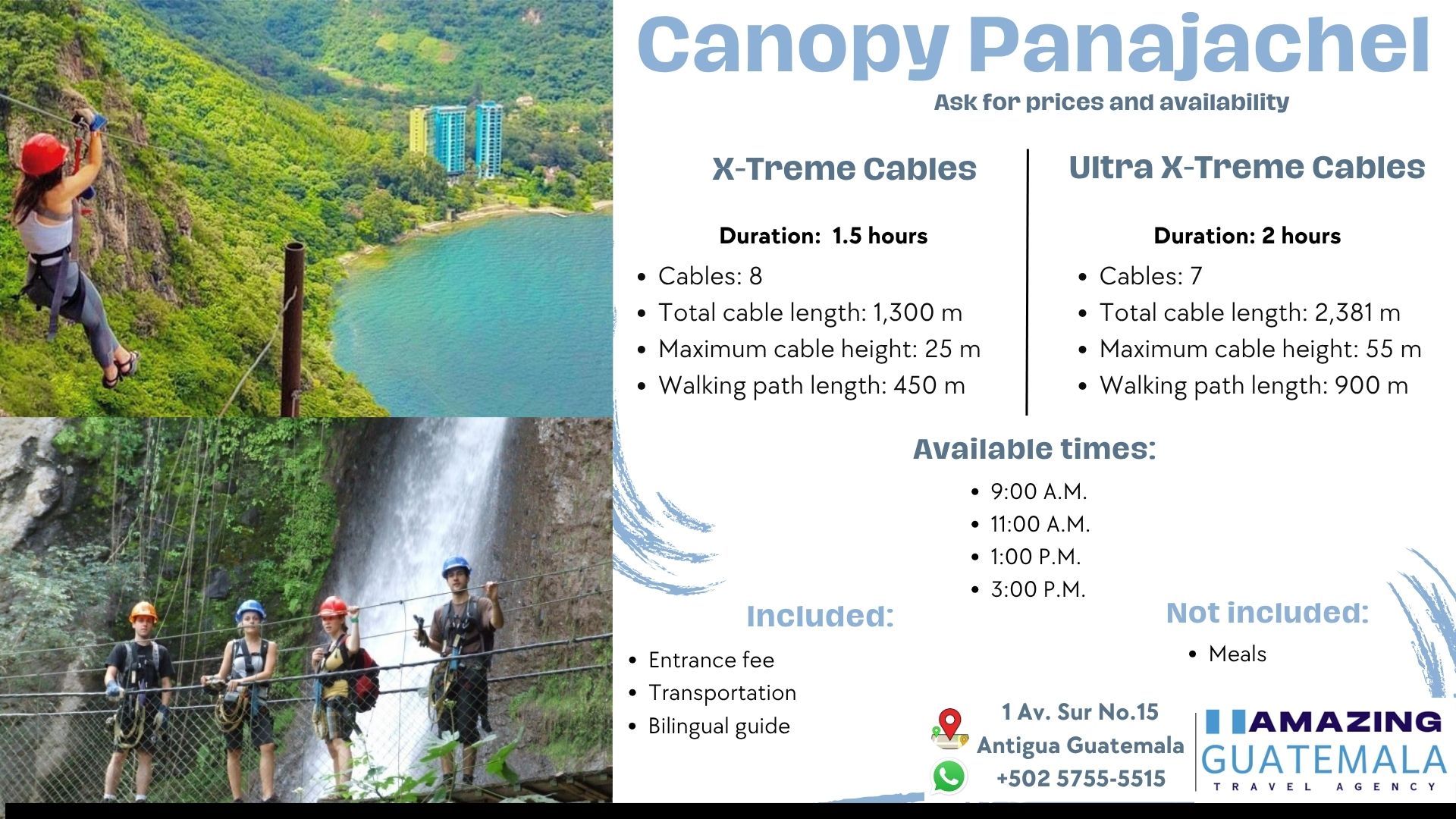 Canopy Panajachel

Ask for prices and availability

X-Treme Cables

Duration: 1.5 hours

- Cables: 8
- Total cable length: 1,300 m
- Maximum cable height: 25 m
- Walking path length: 450 m

Ultra X-Treme Cables

Duration: 2 hours

- Cables: 7
- Total cable length: 2,381 m
- Maximum cable height: 55 m
- Walking path length: 900 m

Available times:

- 9:00 A.M.
- 11:00 A.M.
- 1:00 P.M.
- 3:00 P.M.

Included:

- Entrance fee
- Transportation
- Bilingual guide

Not included:

- Meals

1 Av. Sur No.15
Antigua Guatemala
+502 5755-5515

AMAZING
GUATEMALA
TRAVEL AGENCY